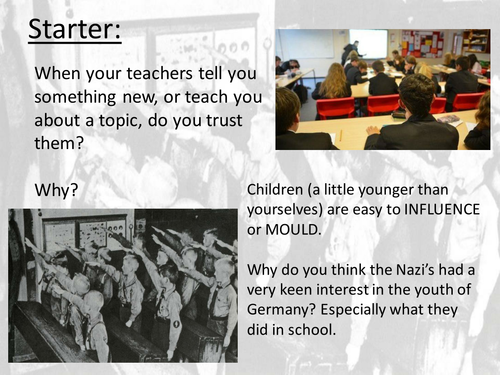 Starter:

When your teachers tell you something new, or teach you about a topic, do you trust them?

Why?

Children (a little younger than yourselves) are easy to INFLUENCE or MOULD.

Why do you think the Nazi's had a very keen interest in the youth of Germany? Especially what they did in school.